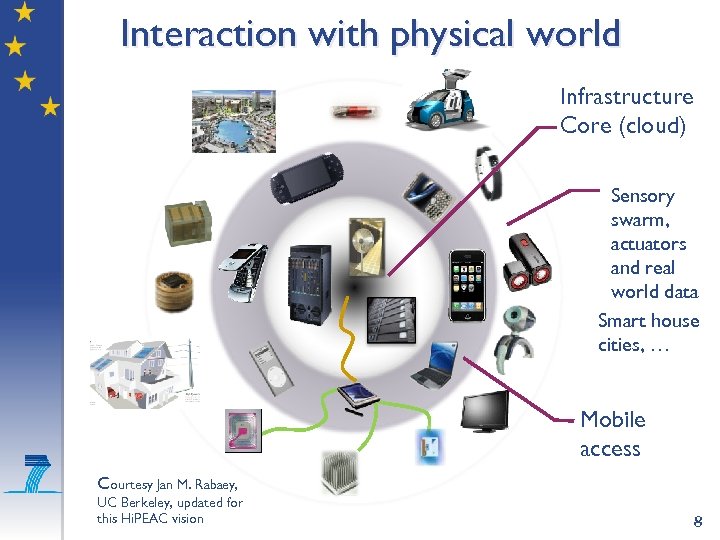 Interaction with physical world

Infrastructure Core (cloud)

Sensory swarm, actuators and real world data

Smart house cities, …

Mobile access

Courtesy Jan M. Rabaey, UC Berkeley, updated for this HiPEAC vision

8